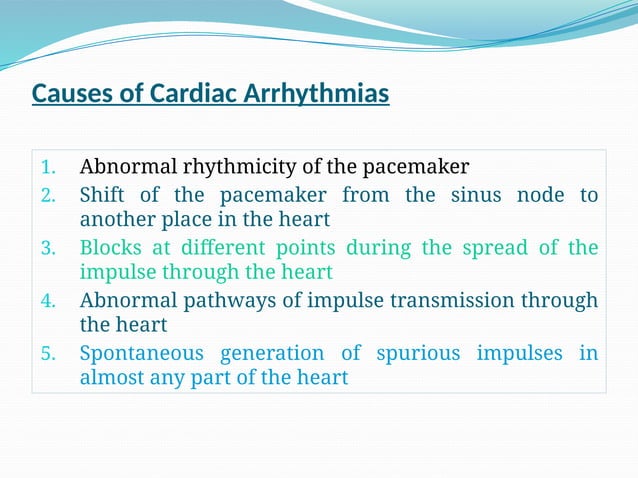 Causes of Cardiac Arrhythmias

1. Abnormal rhythmicity of the pacemaker
2. Shift of the pacemaker from the sinus node to another place in the heart
3. Blocks at different points during the spread of the impulse through the heart
4. Abnormal pathways of impulse transmission through the heart
5. Spontaneous generation of spurious impulses in almost any part of the heart